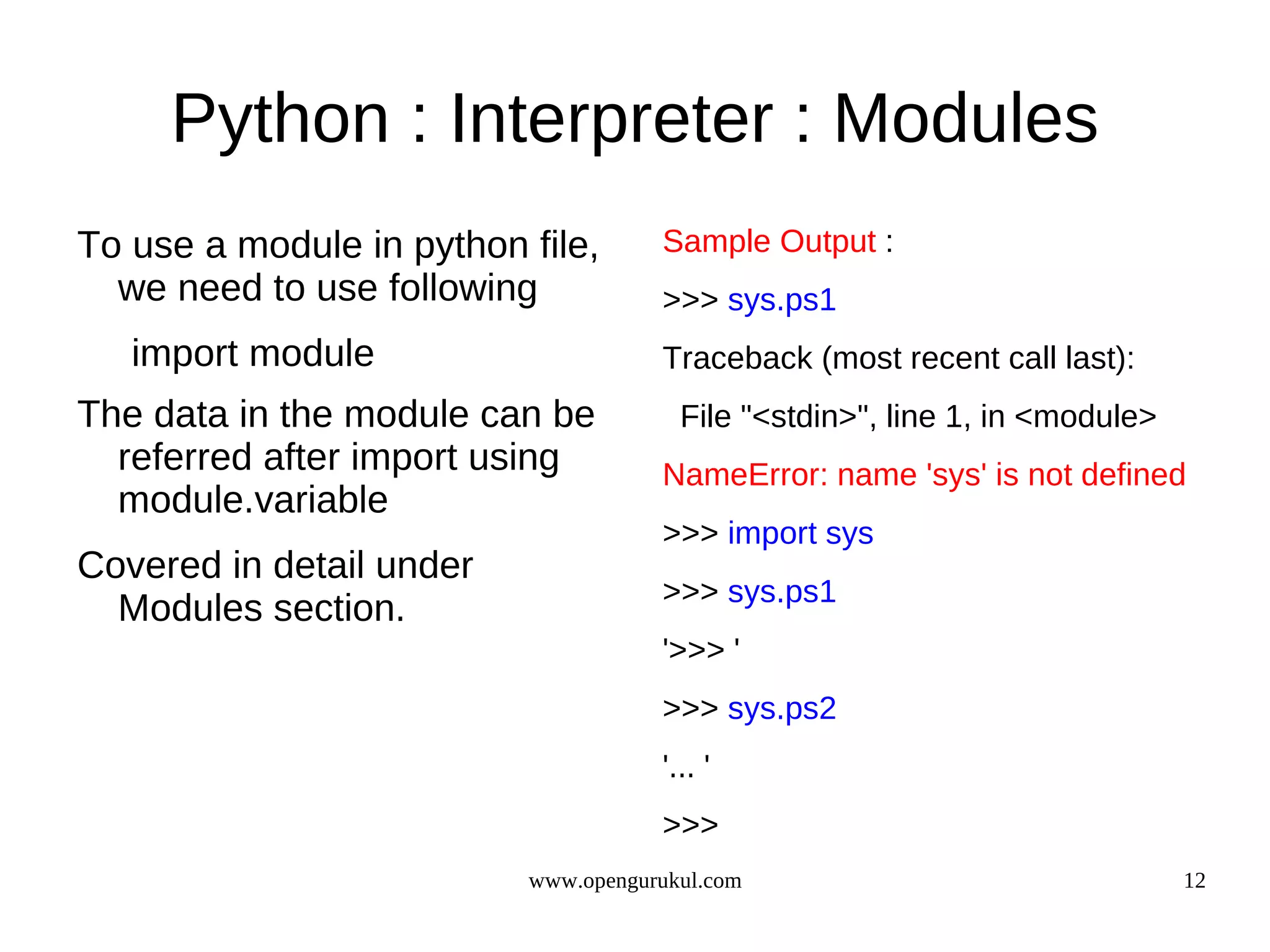 Python : Interpreter : Modules

To use a module in python file, we need to use following

import module

The data in the module can be referred after import using module.variable

Covered in detail under Modules section.

Sample Output :

>>> sys.ps1

Traceback (most recent call last):

File "<stdin>", line 1, in <module>

NameError: name 'sys' is not defined

>>> import sys

>>> sys.ps1

'>>> '

>>> sys.ps2

'... '

>>>

www.opengurukul.com

12